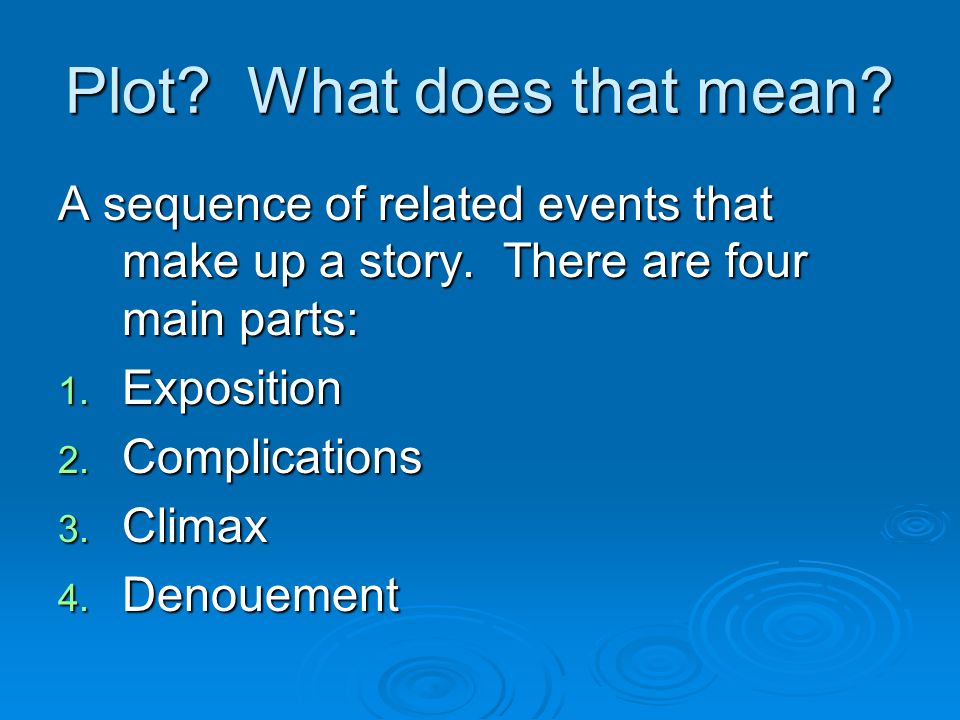 Plot?  What does that mean?

A sequence of related events that make up a story.  There are four main parts:

1. Exposition
2. Complications
3. Climax
4. Denouement